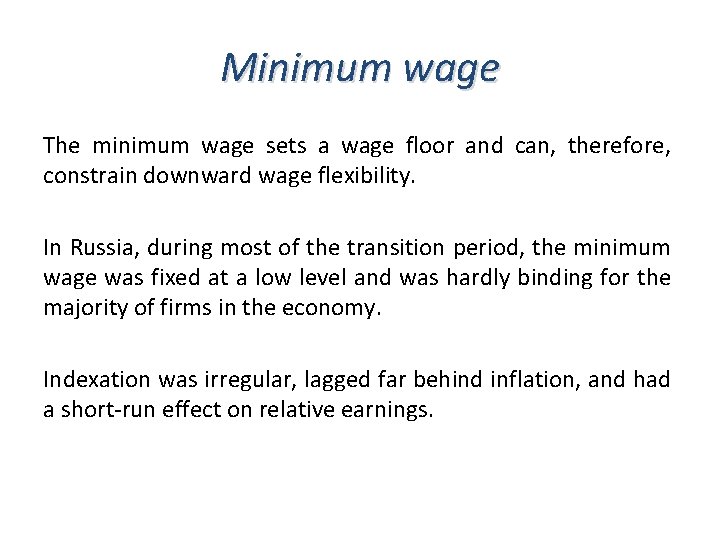 Minimum wage

The minimum wage sets a wage floor and can, therefore, constrain downward wage flexibility.

In Russia, during most of the transition period, the minimum wage was fixed at a low level and was hardly binding for the majority of firms in the economy.

Indexation was irregular, lagged far behind inflation, and had a short-run effect on relative earnings.